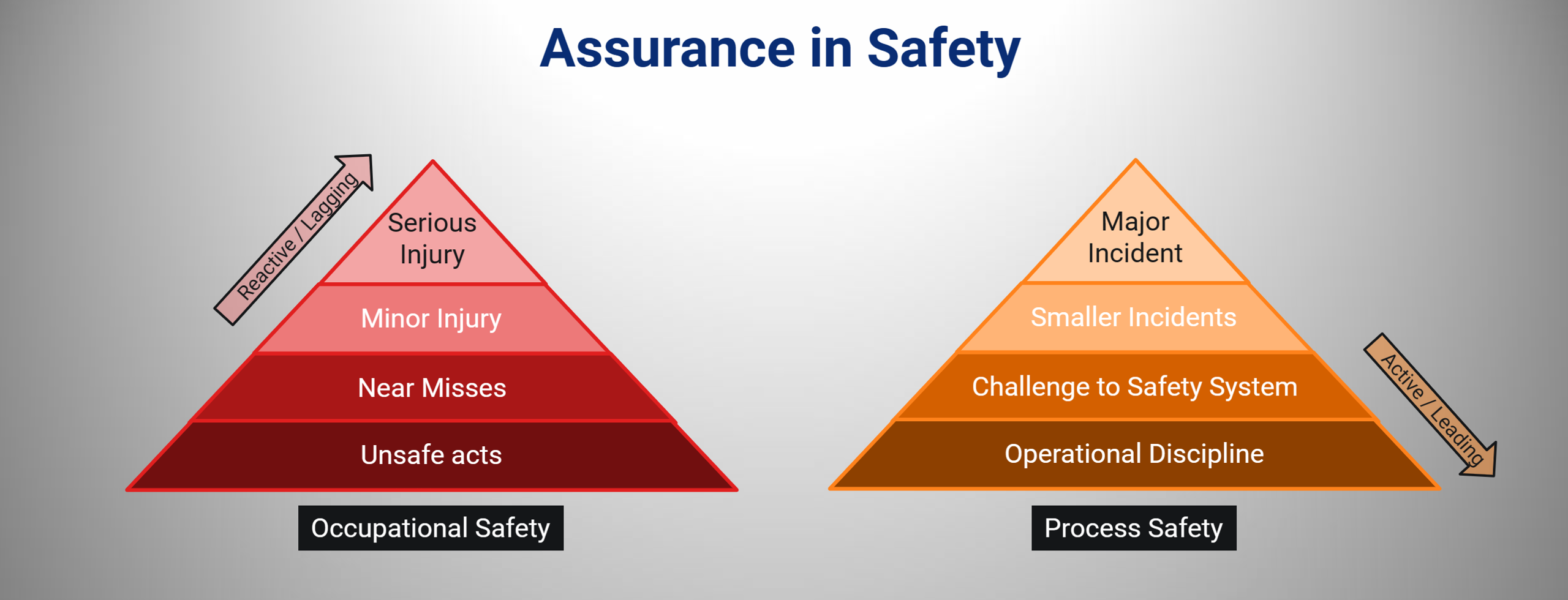 Assurance in Safety

Reactive / Lagging

Serious Injury

Minor Injury

Near Misses

Unsafe acts

Occupational Safety

Major Incident

Smaller Incidents

Challenge to Safety System

Operational Discipline

Active / Leading

Process Safety